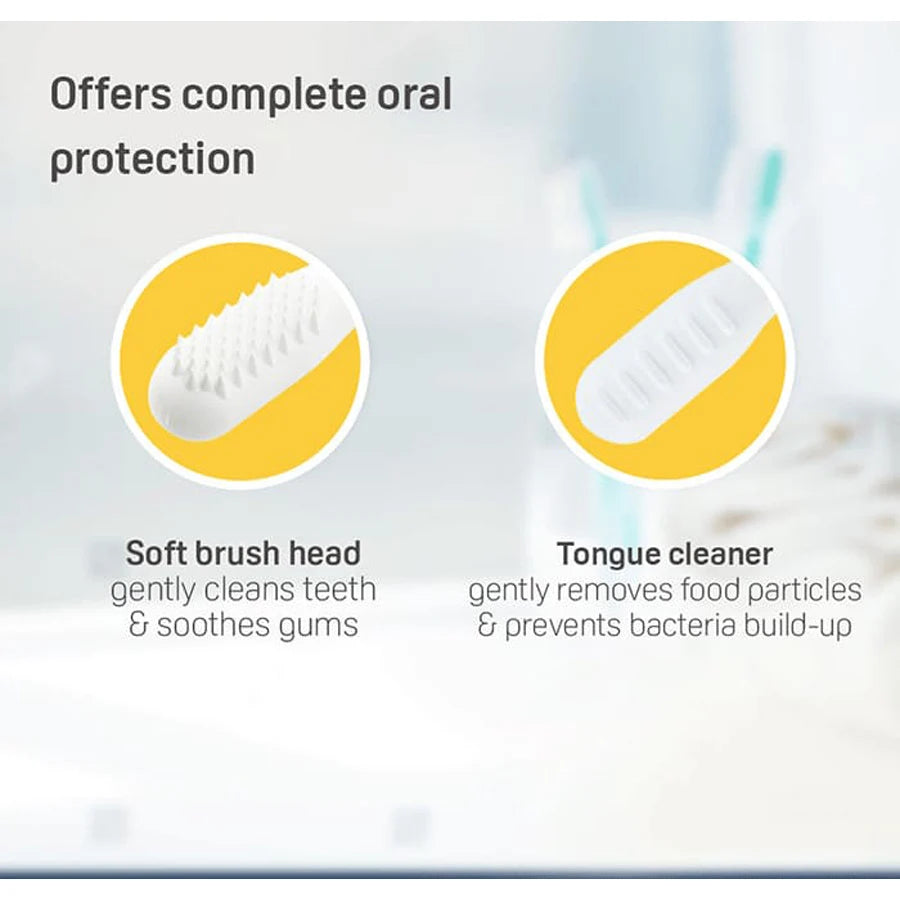 Offers complete oral protection

Soft brush head
gently cleans teeth & soothes gums

Tongue cleaner
gently removes food particles & prevents bacteria build-up